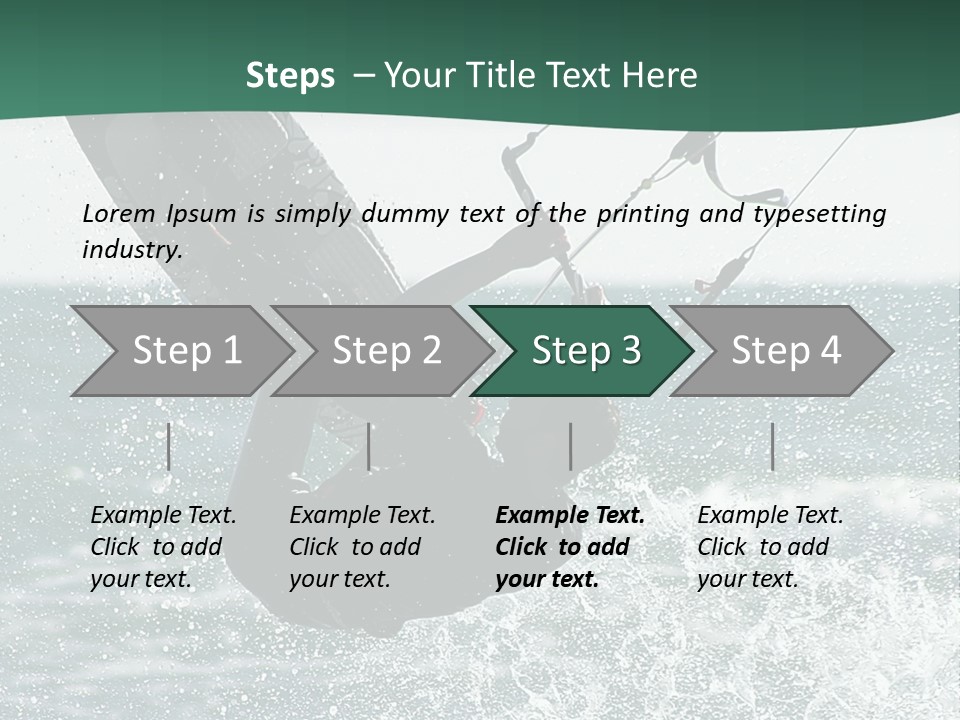 Steps – Your Title Text Here

Lorem Ipsum is simply dummy text of the printing and typesetting industry.

Step 1

Step 2

Step 3

Step 4

Example Text. Click to add your text.

Example Text. Click to add your text.

Example Text. Click to add your text.

Example Text. Click to add your text.